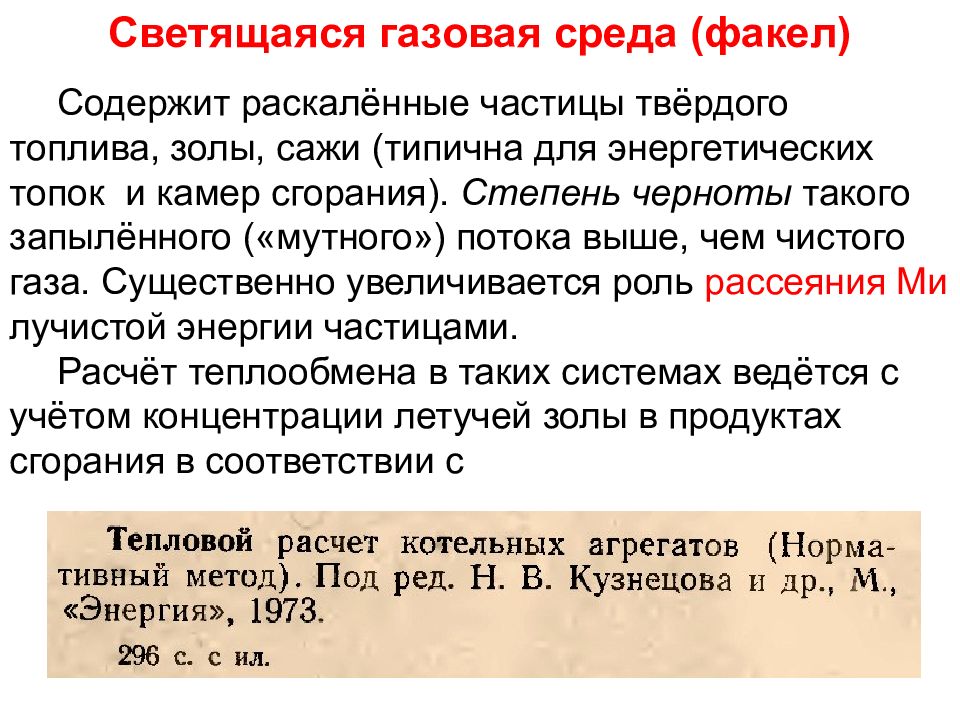 Светящаяся газовая среда (факел)

Содержит раскалённые частицы твёрдого топлива, золы, сажи (типична для энергетических топок и камер сгорания). Степень черноты такого запылённого («мутного») потока выше, чем чистого газа. Существенно увеличивается роль рассеяния Ми лучистой энергии частицами.

Расчёт теплообмена в таких системах ведётся с учётом концентрации летучей золы в продуктах сгорания в соответствии с

Тепловой расчет котельных агрегатов (Нормативный метод). Под ред. Н. В. Кузнецова и др., М., «Энергия», 1973.

296 с. с ил.